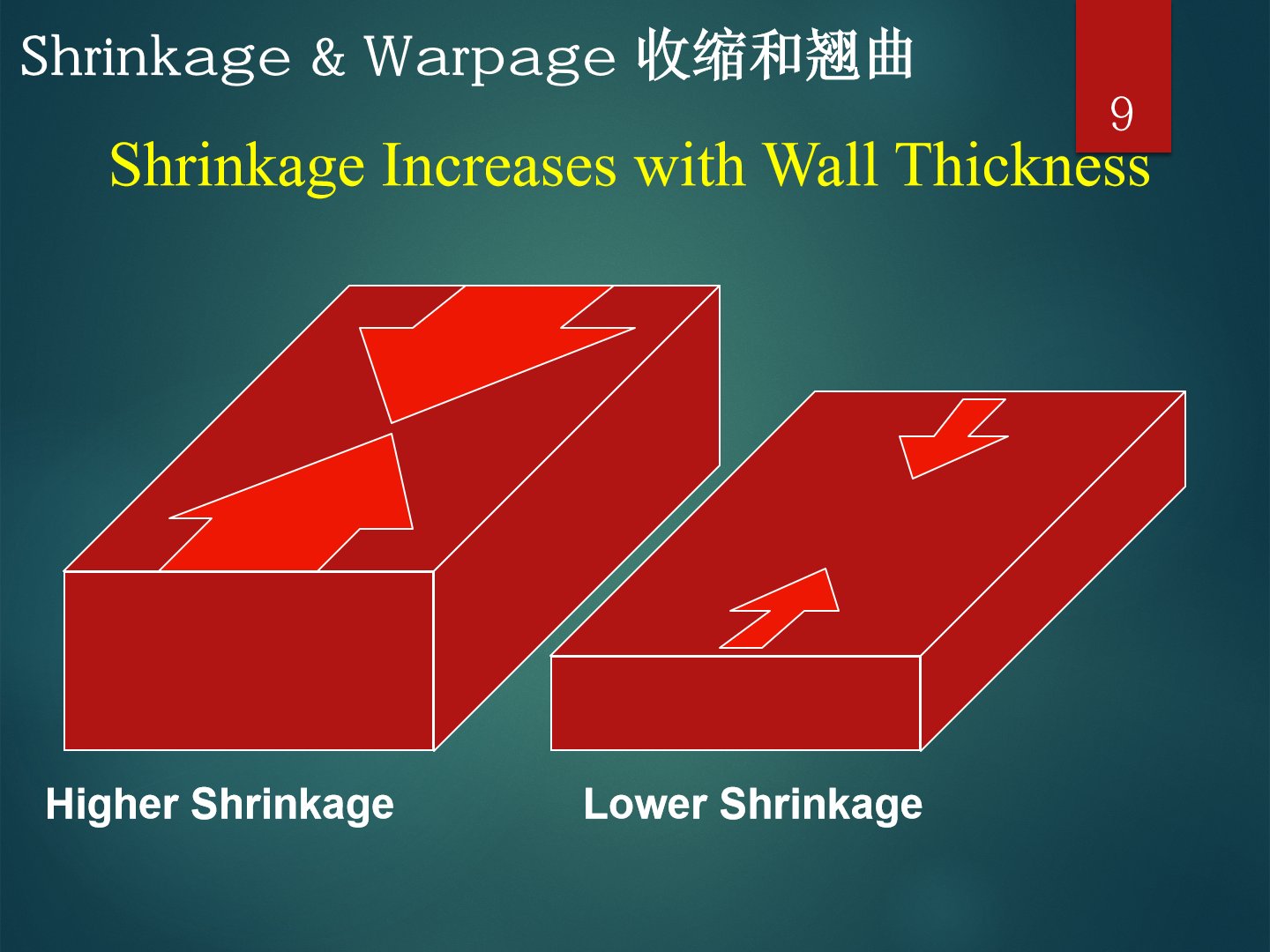 Shrinkage & Warpage 收缩和翘曲

9

Shrinkage Increases with Wall Thickness

Higher Shrinkage

Lower Shrinkage